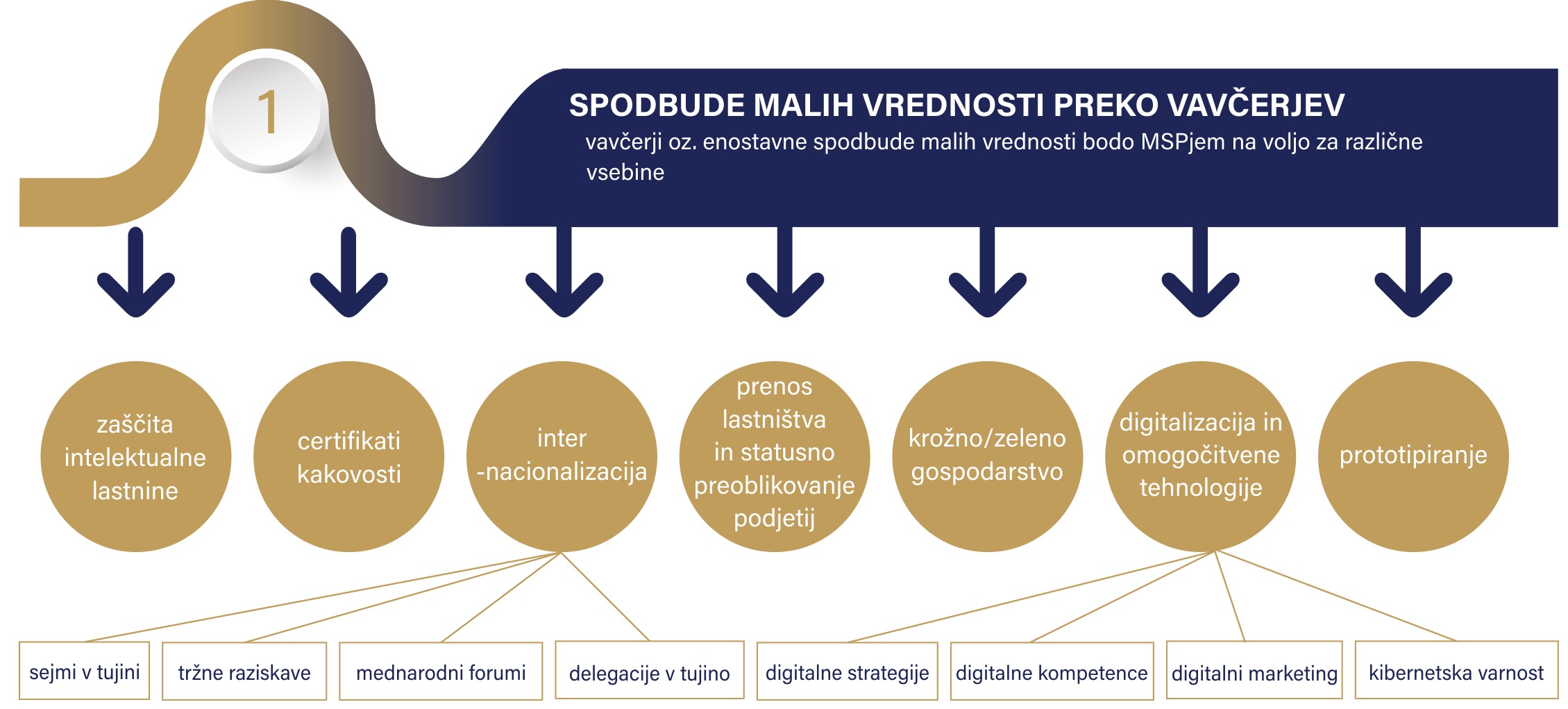 1

SPODBUDE MALIH VREDNOSTI PREKO VAVČERJEV

vavčerji oz. enostavne spodbude malih vrednosti bodo MSPjem na voljo za različne vsebine

zaščita intelektualne lastnine

certifikati kakovosti

inter -nacionalizacija

prenos lastništva in statusno preoblikovanje podjetij

krožno/zeleno gospodarstvo

digitalizacija in omogočitvene tehnologije

prototipiranje

sejmi v tujini

tržne raziskave

mednarodni forumi

delegacije v tujino

digitalne strategije

digitalne kompetence

digitalni marketing

kibernetska varnost